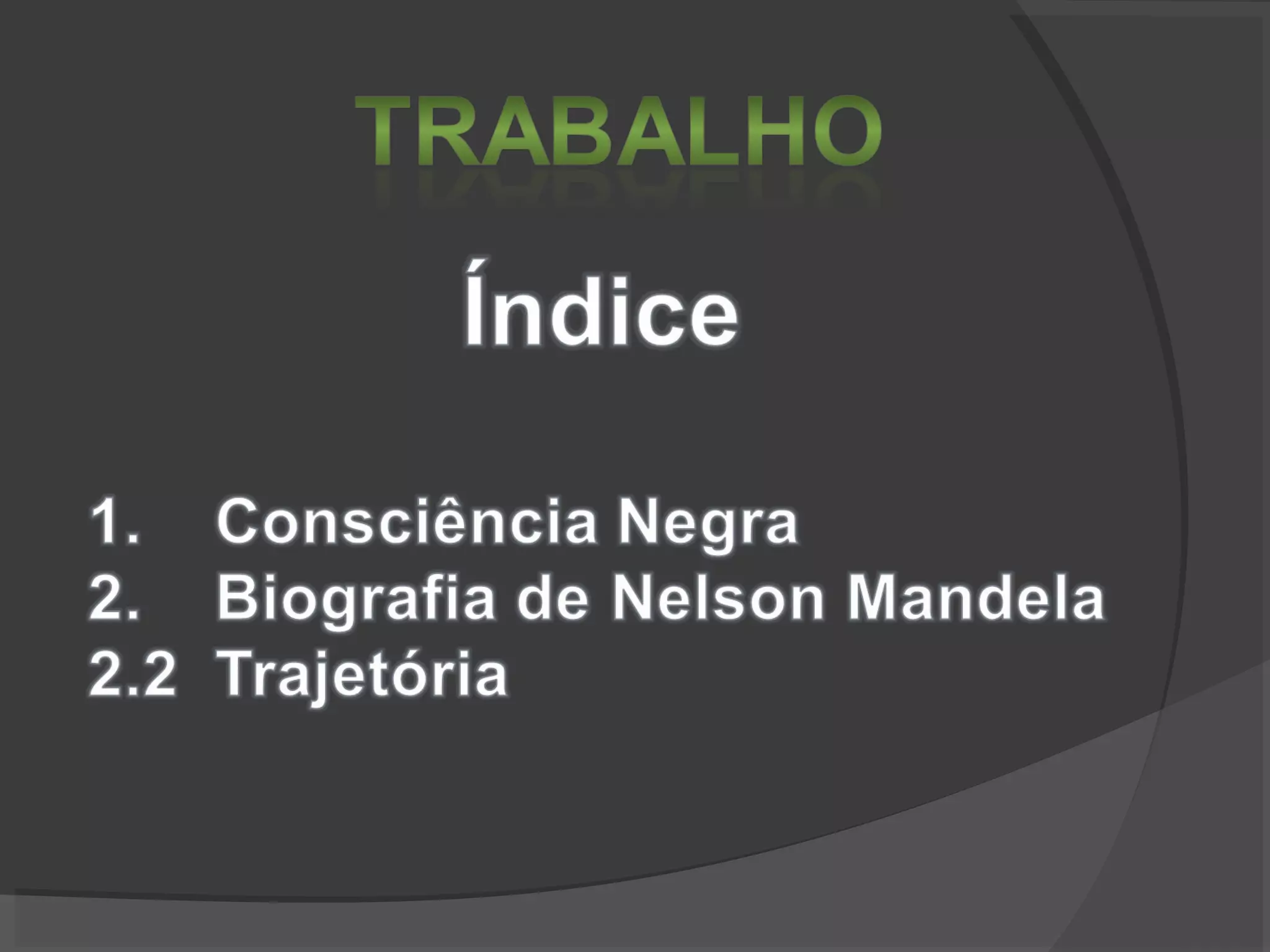 TRABALHO

Índice

1. Consciência Negra
2. Biografia de Nelson Mandela
2.2 Trajetória